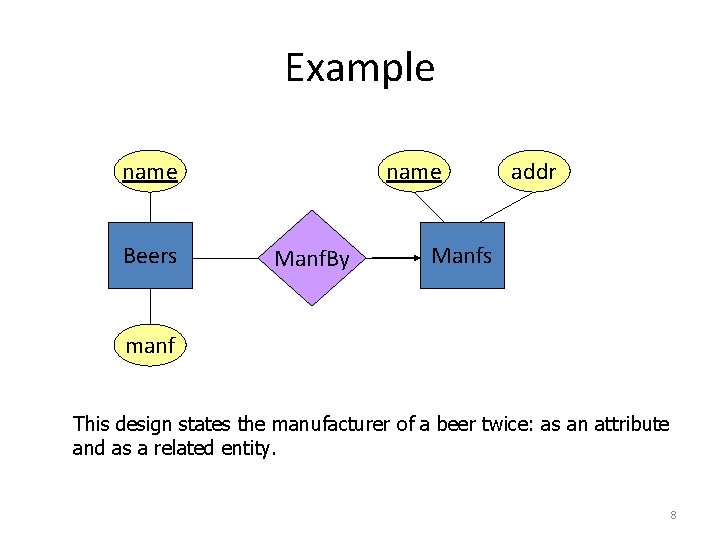 Example

name

name

addr

Beers

ManfBy

Manfs

manf

This design states the manufacturer of a beer twice: as an attribute and as a related entity.

8